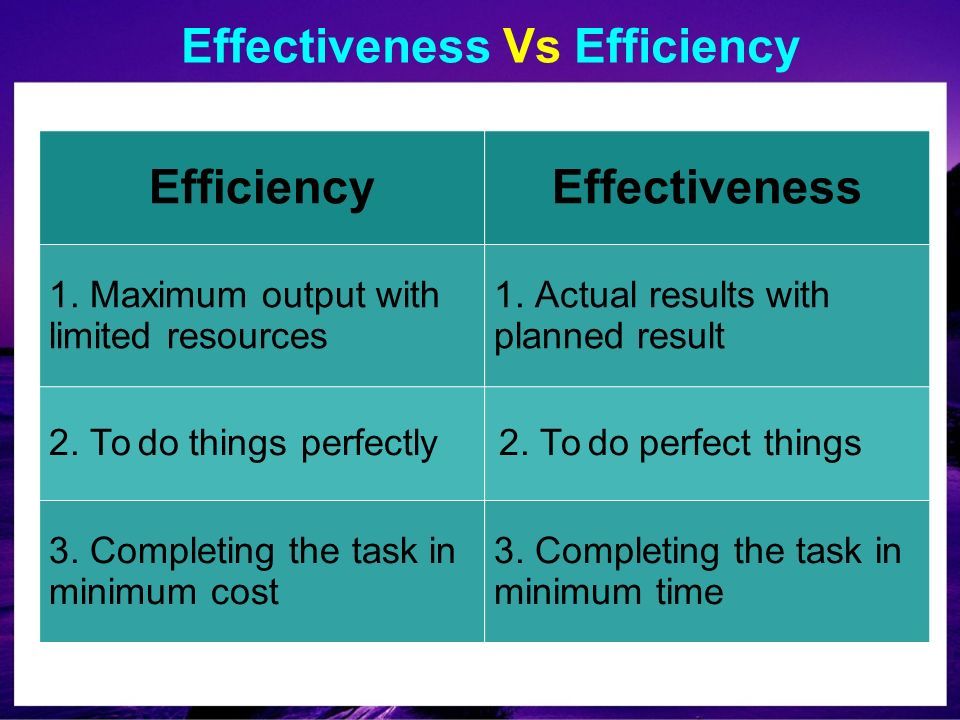 Effectiveness Vs Efficiency

| Efficiency | Effectiveness |
|---|---|
| 1. Maximum output with limited resources | 1. Actual results with planned result |
| 2. To do things perfectly | 2. To do perfect things |
| 3. Completing the task in minimum cost | 3. Completing the task in minimum time |